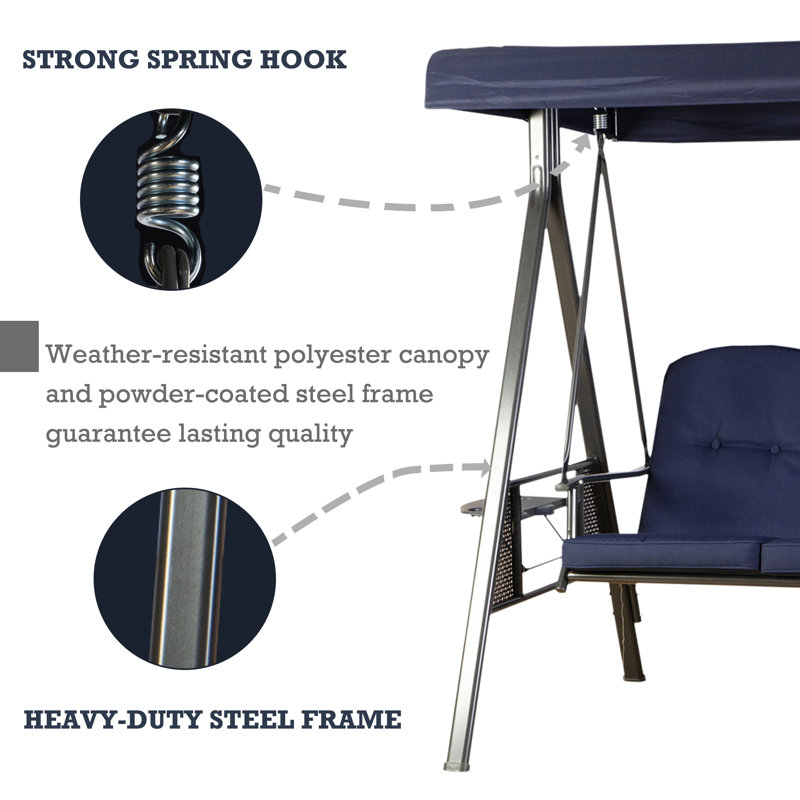 STRONG SPRING HOOK

Weather-resistant polyester canopy and powder-coated steel frame guarantee lasting quality

HEAVY-DUTY STEEL FRAME